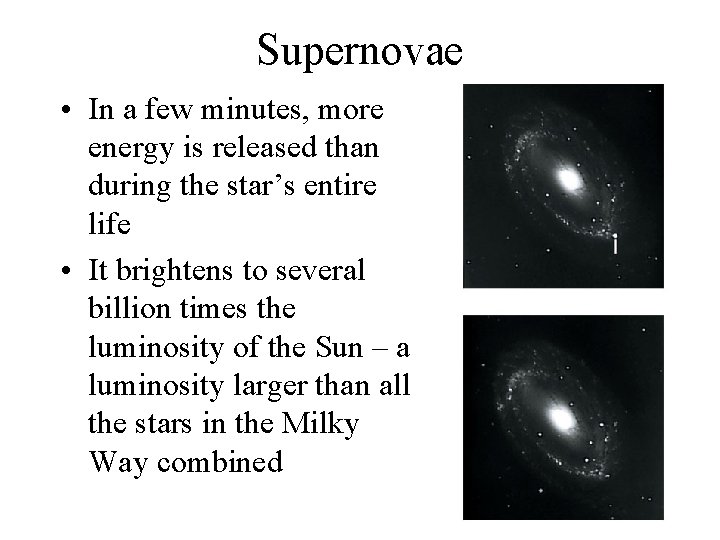 Supernovae

• In a few minutes, more energy is released than during the star’s entire life

• It brightens to several billion times the luminosity of the Sun – a luminosity larger than all the stars in the Milky Way combined